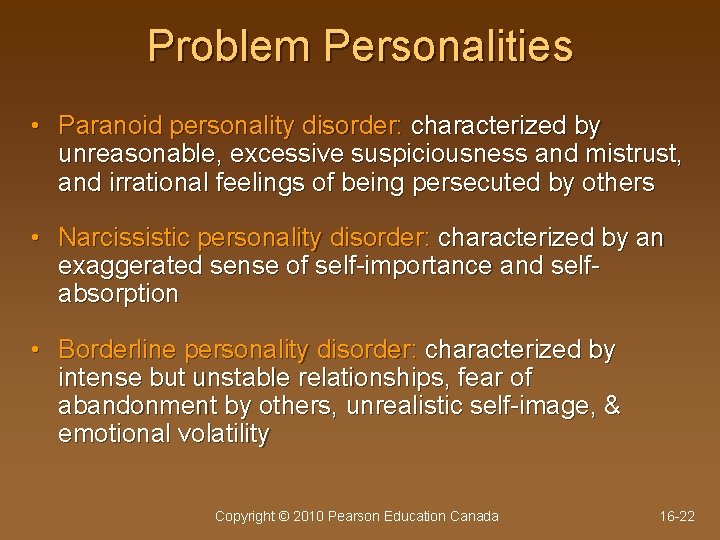 Problem Personalities

• Paranoid personality disorder: characterized by unreasonable, excessive suspiciousness and mistrust, and irrational feelings of being persecuted by others

• Narcissistic personality disorder: characterized by an exaggerated sense of self-importance and self-absorption

• Borderline personality disorder: characterized by intense but unstable relationships, fear of abandonment by others, unrealistic self-image, & emotional volatility

Copyright © 2010 Pearson Education Canada

16-22